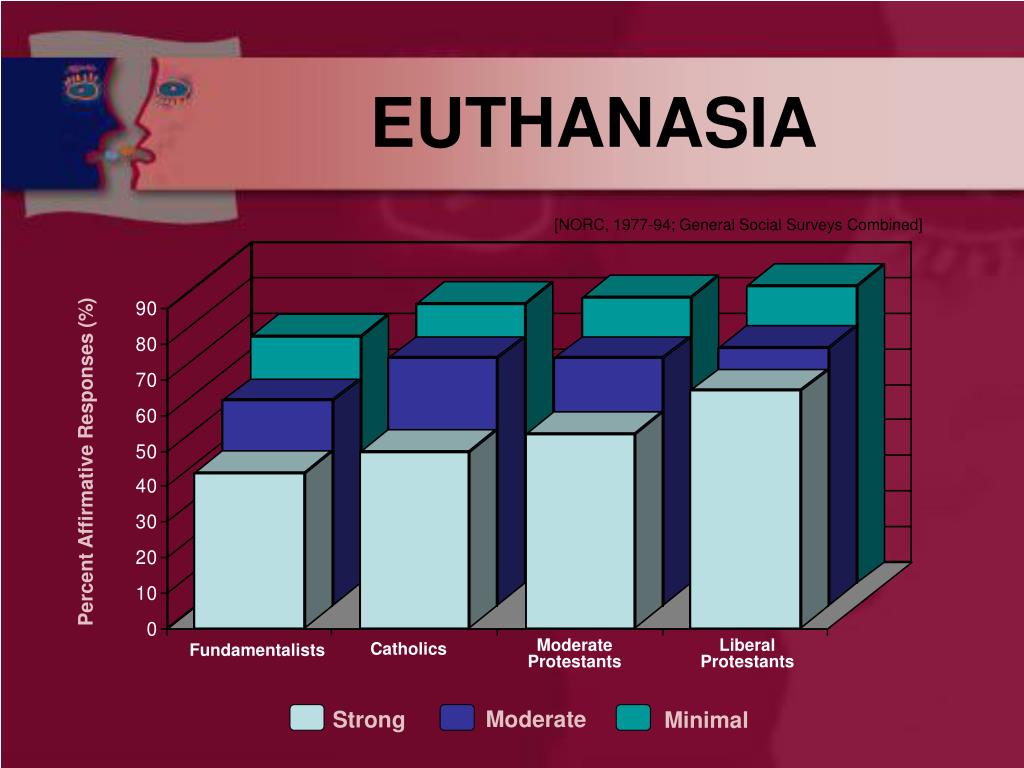 EUTHANASIA

[NORC, 1977-94; General Social Surveys Combined]

Percent Affirmative Responses (%)

90
80
70
60
50
40
30
20
10
0

Fundamentalists
Catholics
Moderate Protestants
Liberal Protestants

Strong
Moderate
Minimal